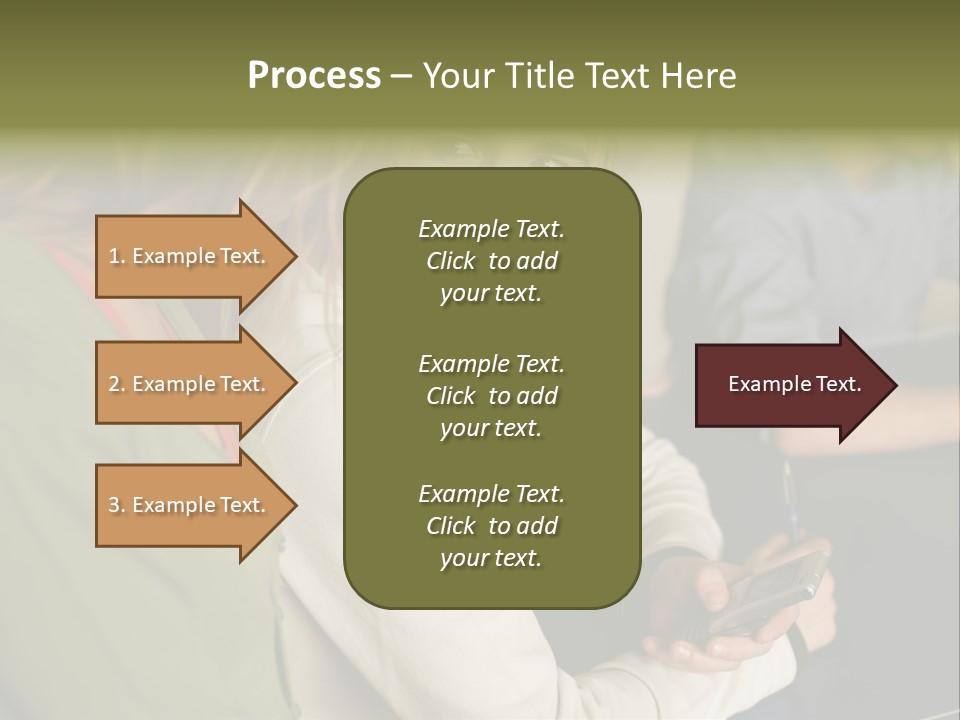 Process – Your Title Text Here

1. Example Text.

2. Example Text.

3. Example Text.

Example Text. Click to add your text.

Example Text. Click to add your text.

Example Text. Click to add your text.

Example Text.